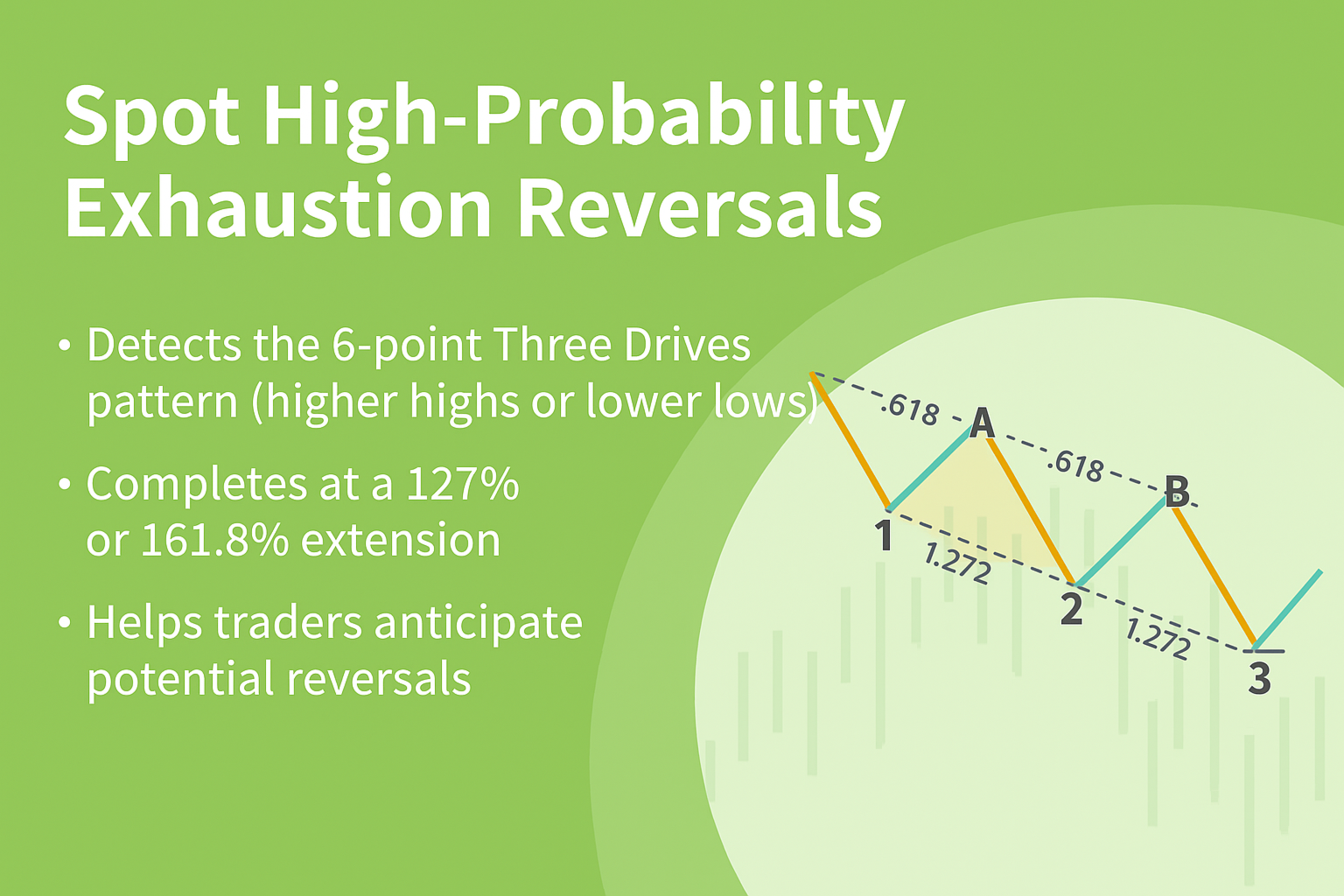 Spot High-Probability Exhaustion Reversals

• Detects the 6-point Three Drives pattern (higher highs or lower lows)

• Completes at a 127% or 161.8% extension

• Helps traders anticipate potential reversals

.618
A
.618
B
1
1.272
2
1.272
3